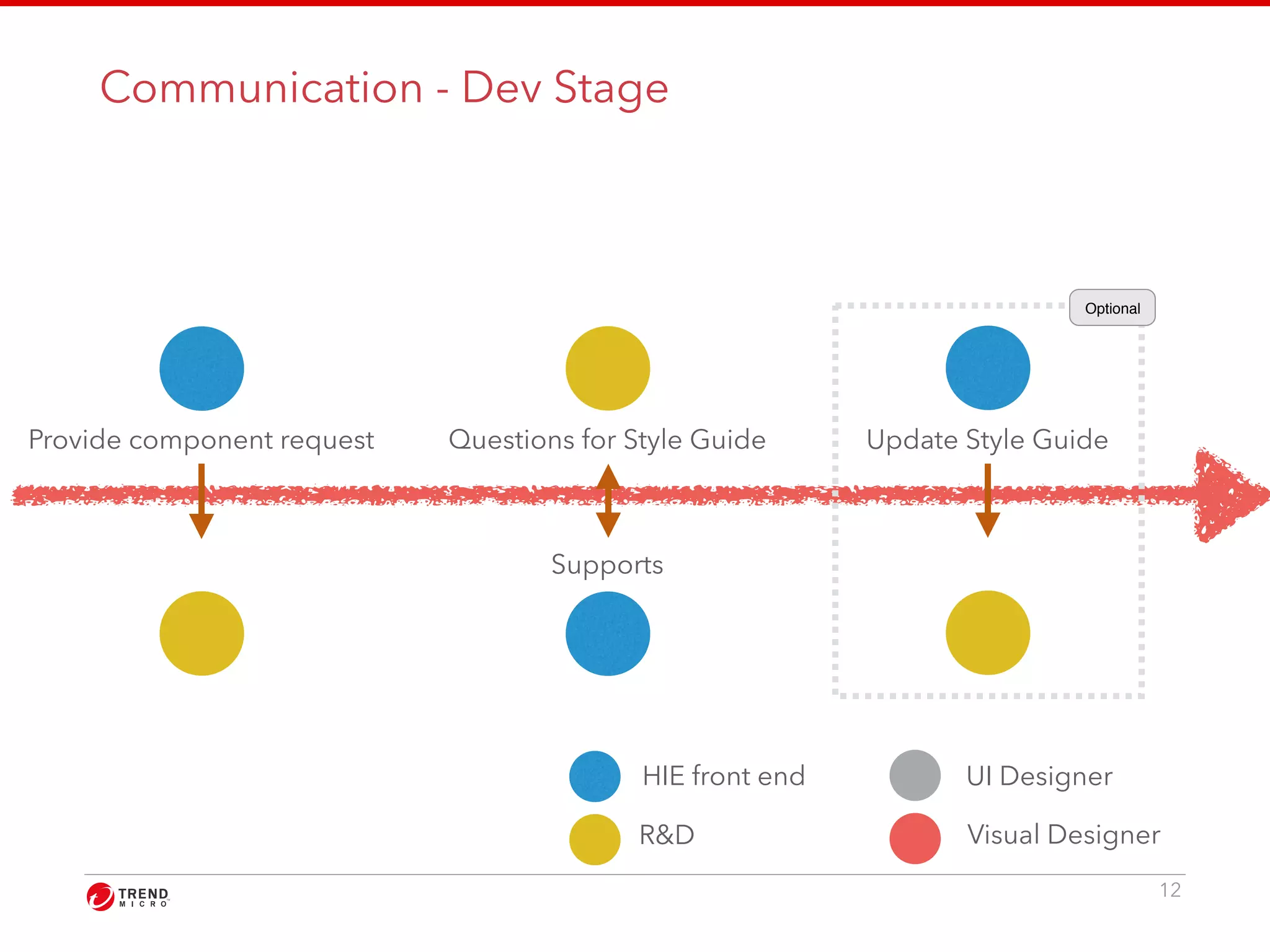 Communication - Dev Stage

Optional

Provide component request

Questions for Style Guide

Update Style Guide

Supports

HIE front end

UI Designer

R&D

Visual Designer

TREND MICRO

12